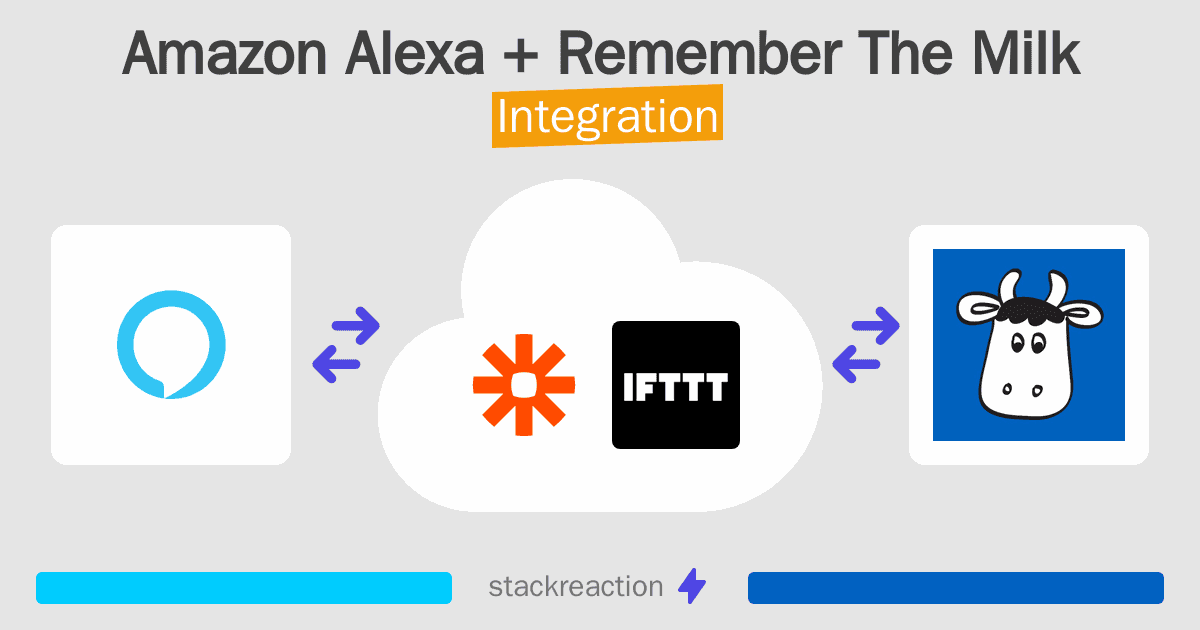 Amazon Alexa + Remember The Milk
Integration

IFTTT

stackreaction